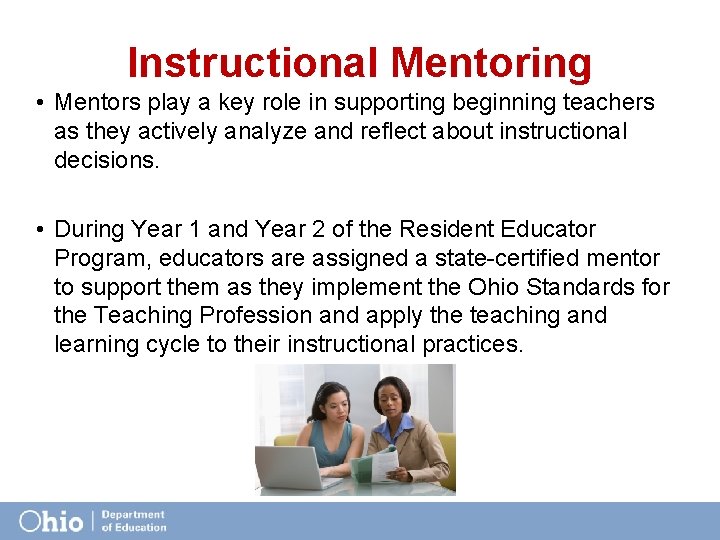 Instructional Mentoring

• Mentors play a key role in supporting beginning teachers as they actively analyze and reflect about instructional decisions.

• During Year 1 and Year 2 of the Resident Educator Program, educators are assigned a state-certified mentor to support them as they implement the Ohio Standards for the Teaching Profession and apply the teaching and learning cycle to their instructional practices.

Ohio | Department of Education